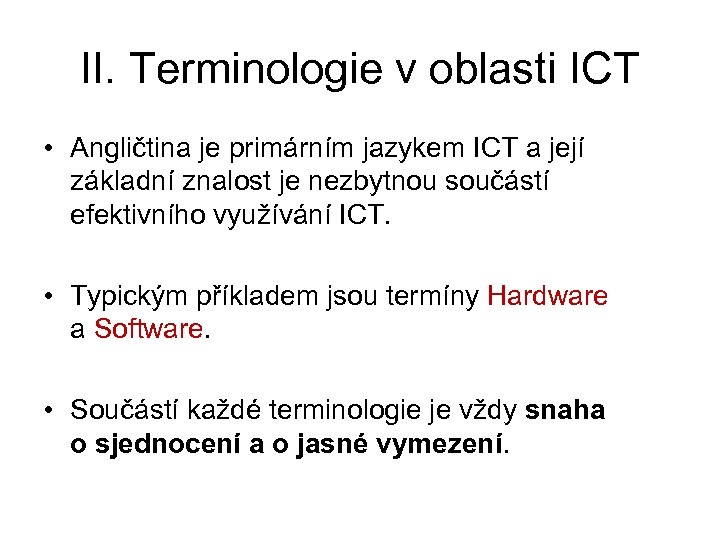 II. Terminologie v oblasti ICT

• Angličtina je primárním jazykem ICT a její základní znalost je nezbytnou součástí efektivního využívání ICT.

• Typickým příkladem jsou termíny Hardware a Software.

• Součástí každé terminologie je vždy snaha o sjednocení a o jasné vymezení.